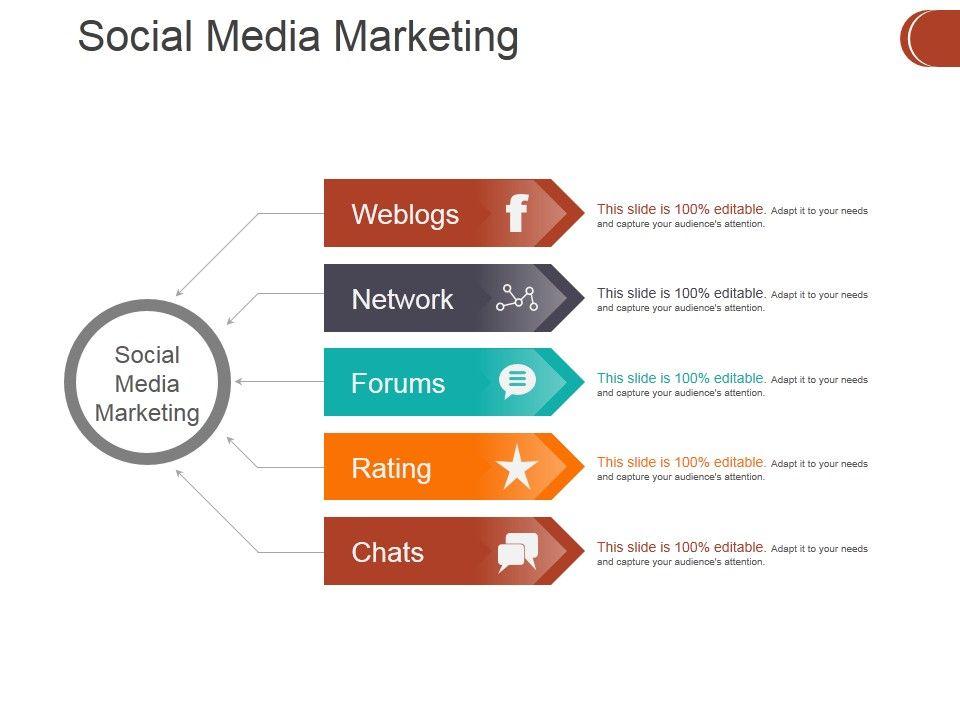 Social Media Marketing

Social Media Marketing

Weblogs

This slide is 100% editable. Adapt it to your needs and capture your audience's attention.

Network

This slide is 100% editable. Adapt it to your needs and capture your audience's attention.

Forums

This slide is 100% editable. Adapt it to your needs and capture your audience's attention.

Rating

This slide is 100% editable. Adapt it to your needs and capture your audience's attention.

Chats

This slide is 100% editable. Adapt it to your needs and capture your audience's attention.